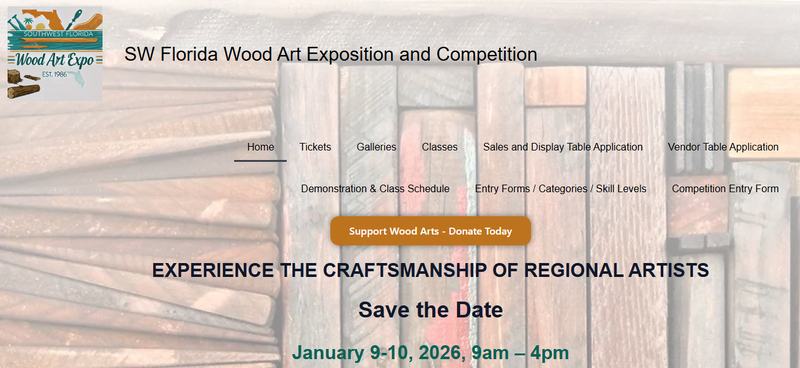 SOUTHWEST FLORIDA
Wood Art Expo
EST. 1986

SW Florida Wood Art Exposition and Competition

Home
Tickets
Galleries
Classes
Sales and Display Table Application
Vendor Table Application
Demonstration & Class Schedule
Entry Forms / Categories / Skill Levels
Competition Entry Form

Support Wood Arts - Donate Today

EXPERIENCE THE CRAFTSMANSHIP OF REGIONAL ARTISTS

Save the Date

January 9-10, 2026, 9am – 4pm